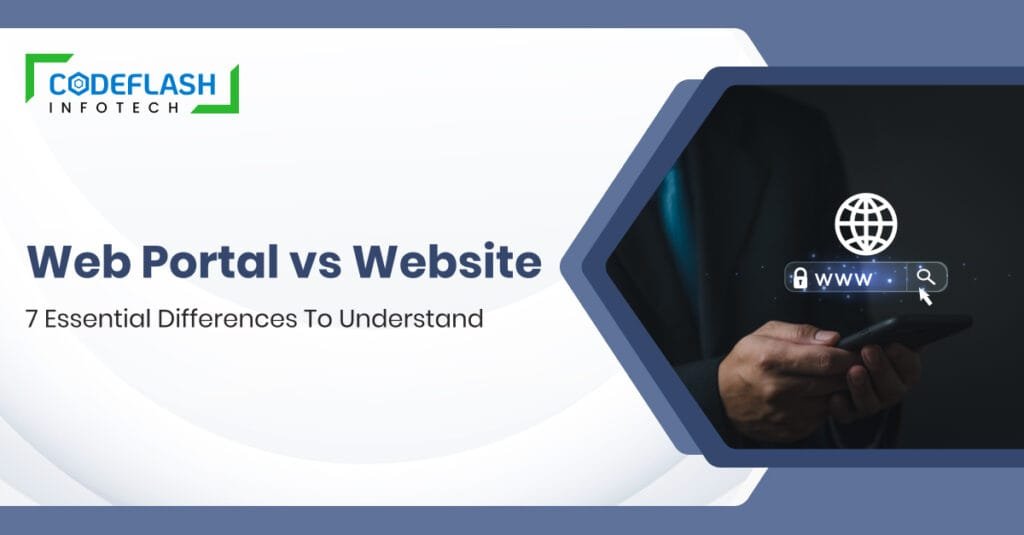 CODEFLASH
INFOTECH

Web Portal vs Website

7 Essential Differences To Understand

WWW